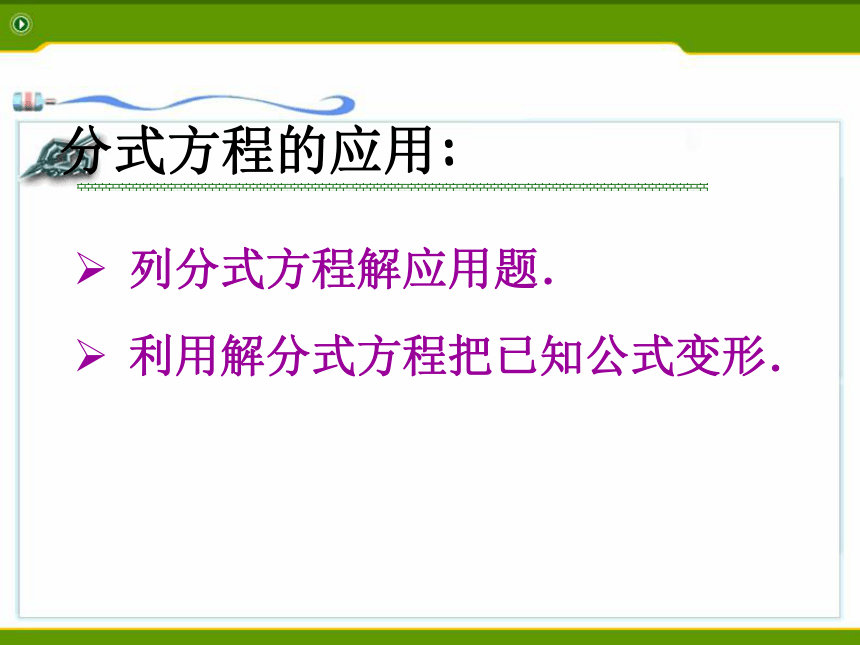 分式方程的应用:

➢ 列分式方程解应用题.

➢ 利用解分式方程把已知公式变形.